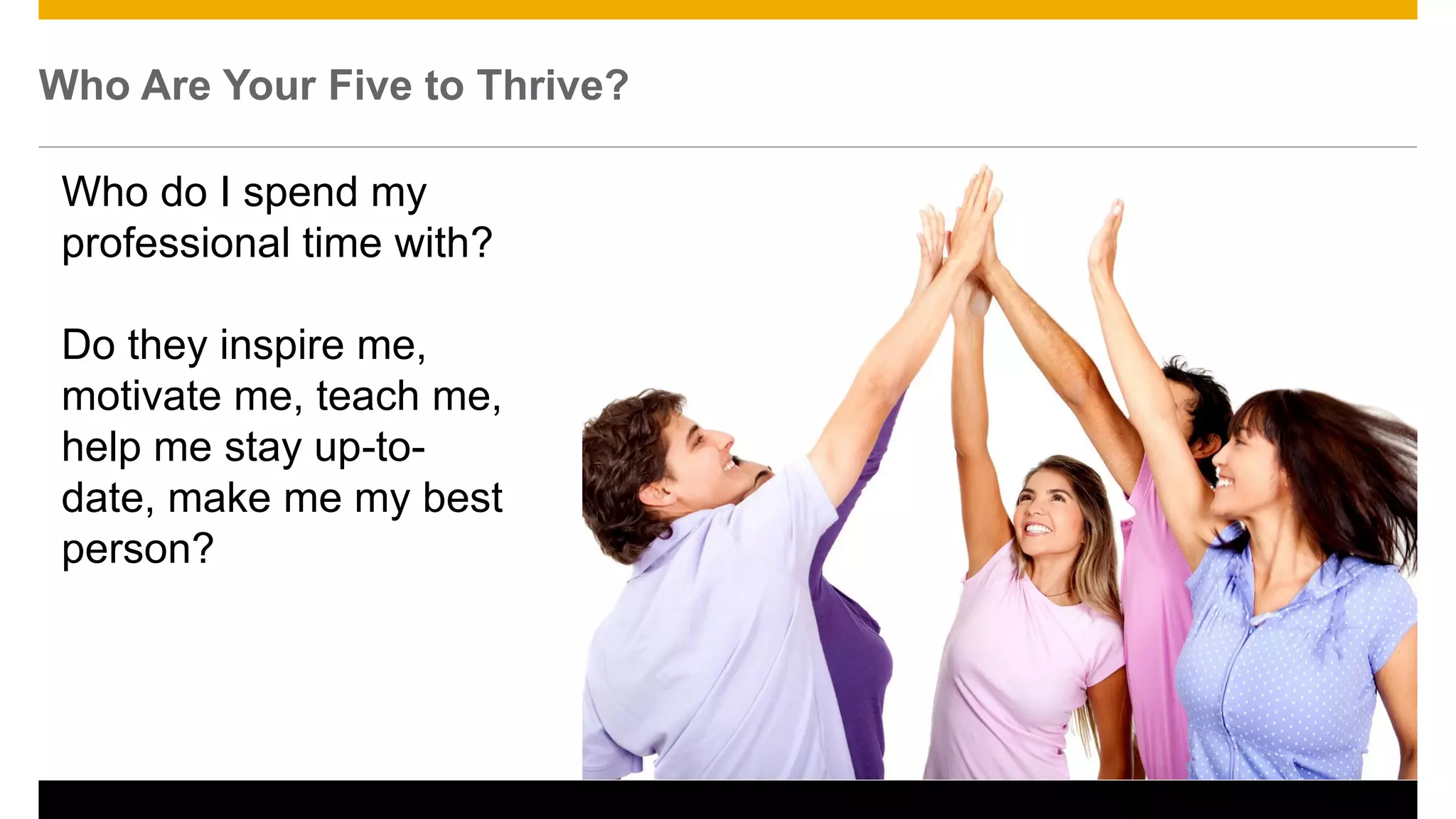 Who Are Your Five to Thrive?

Who do I spend my professional time with?

Do they inspire me, motivate me, teach me, help me stay up-to-date, make me my best person?